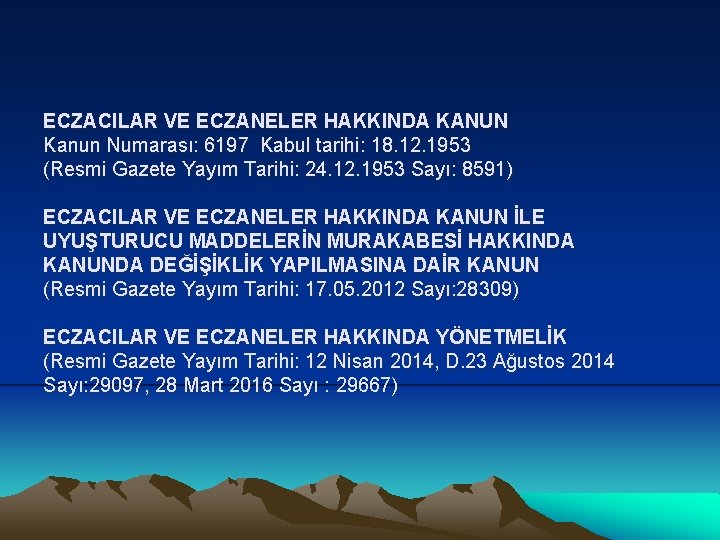 ECZACILAR VE ECZANELER HAKKINDA KANUN
Kanun Numarası: 6197 Kabul tarihi: 18.12.1953
(Resmi Gazete Yayım Tarihi: 24.12.1953 Sayı: 8591)

ECZACILAR VE ECZANELER HAKKINDA KANUN İLE UYUŞTURUCU MADDELERİN MURAKABESİ HAKKINDA KANUNDA DEĞİŞİKLİK YAPILMASINA DAİR KANUN
(Resmi Gazete Yayım Tarihi: 17.05.2012 Sayı:28309)

ECZACILAR VE ECZANELER HAKKINDA YÖNETMELİK
(Resmi Gazete Yayım Tarihi: 12 Nisan 2014, D.23 Ağustos 2014 Sayı:29097, 28 Mart 2016 Sayı : 29667)